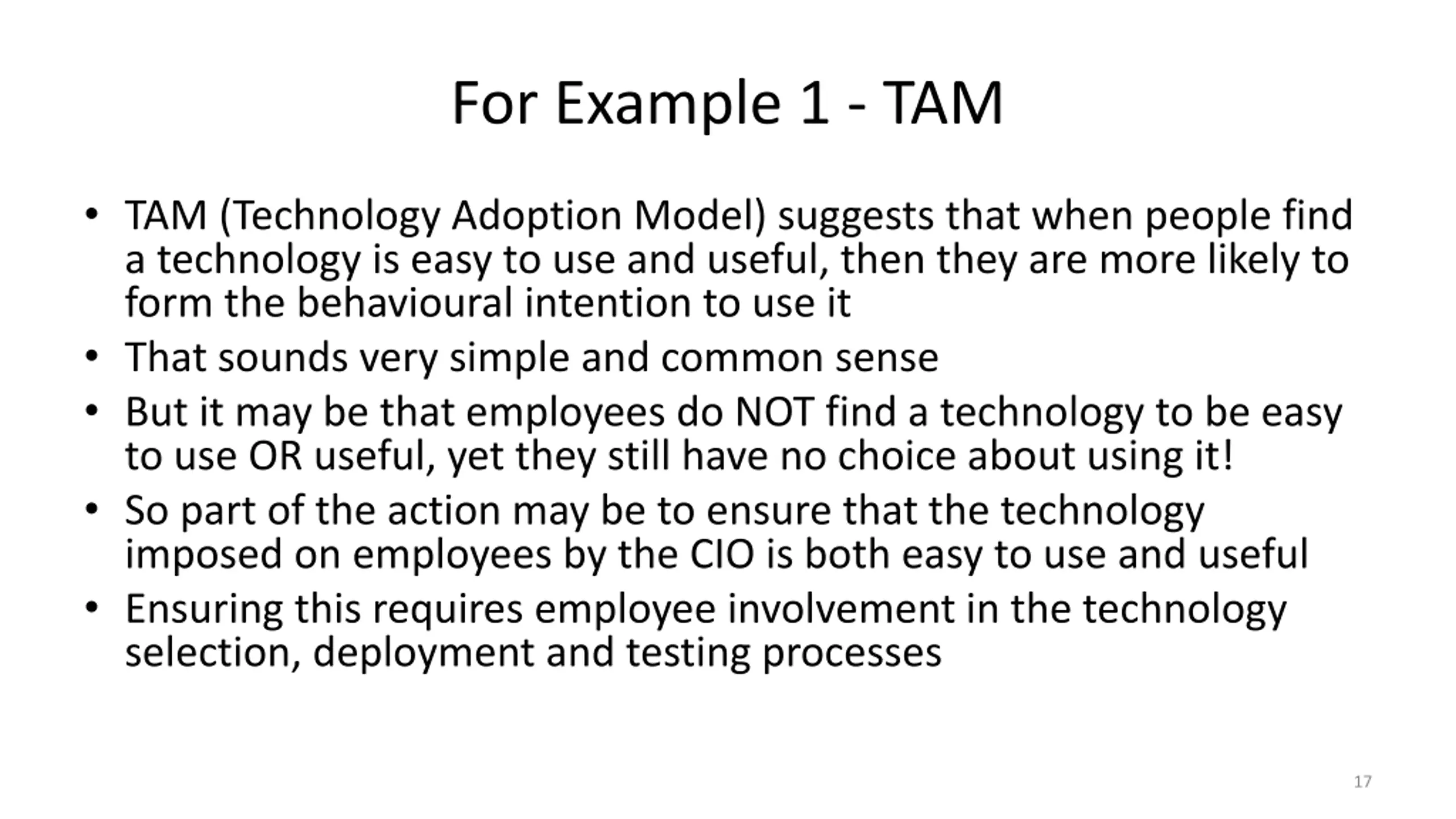 For Example 1 - TAM

• TAM (Technology Adoption Model) suggests that when people find a technology is easy to use and useful, then they are more likely to form the behavioural intention to use it
• That sounds very simple and common sense
• But it may be that employees do NOT find a technology to be easy to use OR useful, yet they still have no choice about using it!
• So part of the action may be to ensure that the technology imposed on employees by the CIO is both easy to use and useful
• Ensuring this requires employee involvement in the technology selection, deployment and testing processes

17